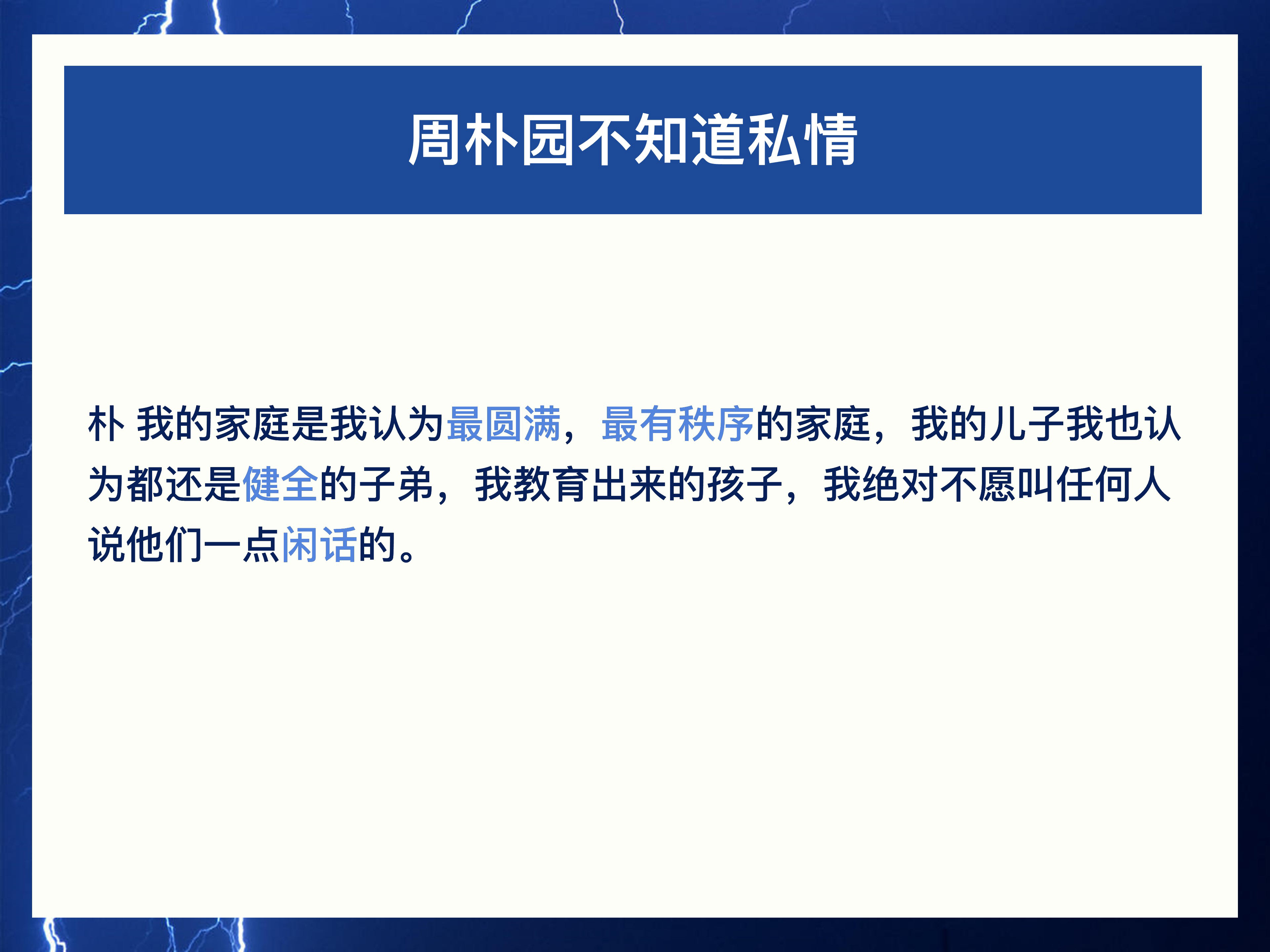 周朴园不知道私情

朴 我的家庭是我认为最圆满，最有秩序的家庭，我的儿子我也认为都还是健全的子弟，我教育出来的孩子，我绝对不愿叫任何人说他们一点闲话的。